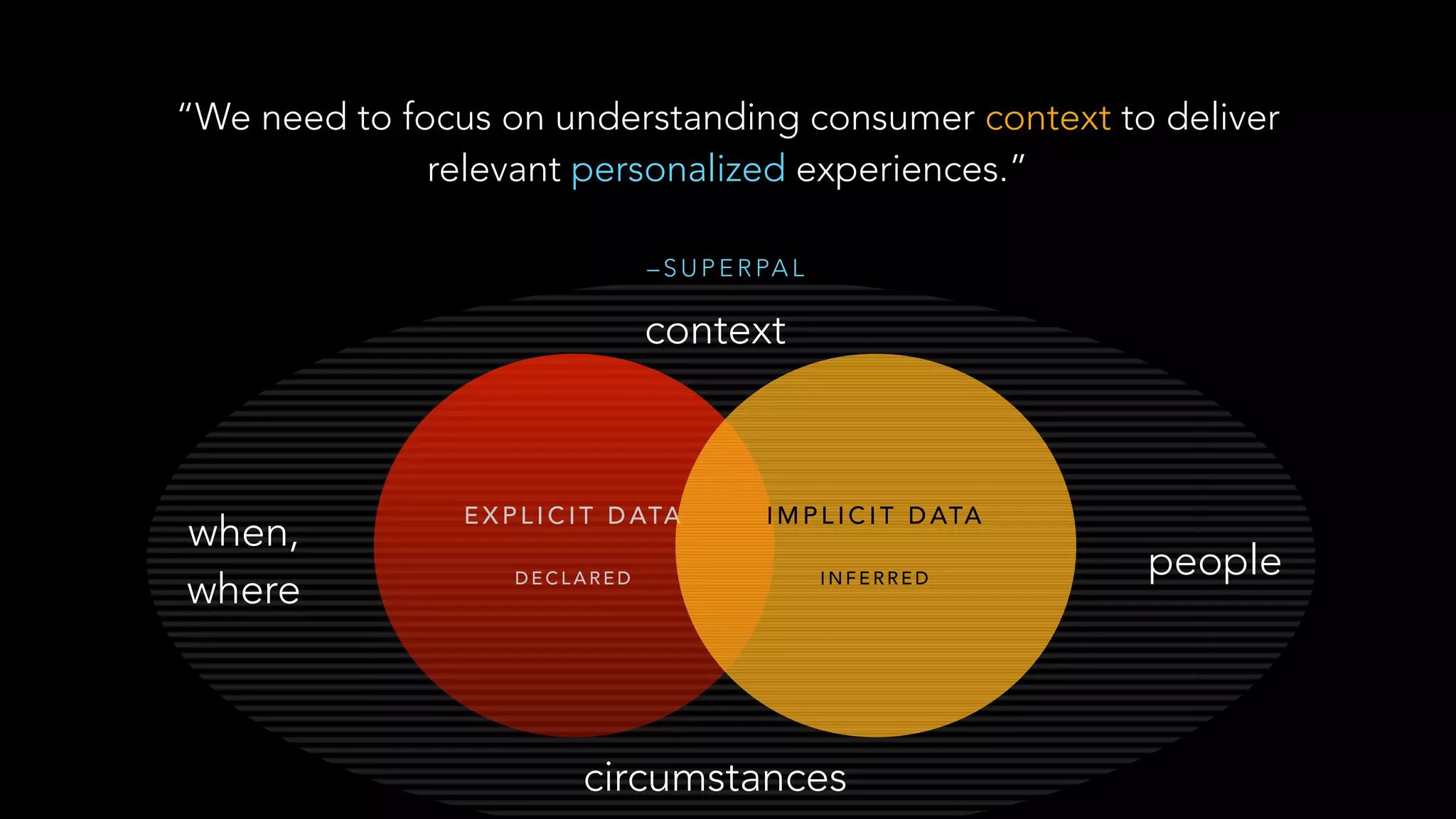 “We need to focus on understanding consumer context to deliver relevant personalized experiences.”

–SUPERPAL

context

when,
where

EXPLICIT DATA

DECLARED

IMPLICIT DATA

INFERRED

people

circumstances